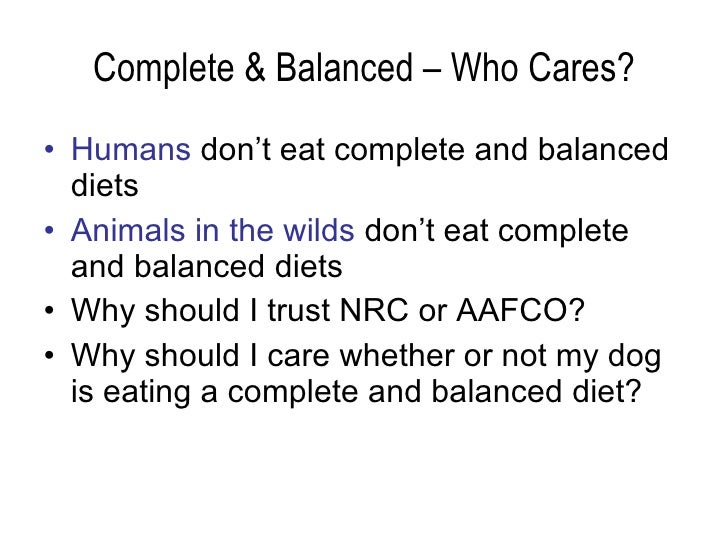 Complete & Balanced – Who Cares?

• Humans don’t eat complete and balanced diets
• Animals in the wilds don’t eat complete and balanced diets
• Why should I trust NRC or AAFCO?
• Why should I care whether or not my dog is eating a complete and balanced diet?